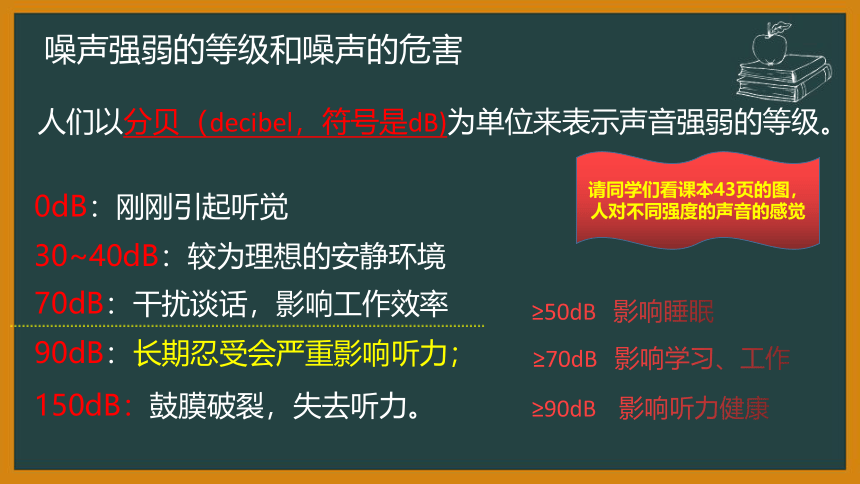 噪声强弱的等级和噪声的危害

人们以分贝（decibel，符号是dB)为单位来表示声音强弱的等级。

请同学们看课本43页的图，人对不同强度的声音的感觉

0dB：刚刚引起听觉

30~40dB：较为理想的安静环境

70dB：干扰谈话，影响工作效率

90dB：长期忍受会严重影响听力；

150dB：鼓膜破裂，失去听力。

≥50dB 影响睡眠

≥70dB 影响学习、工作

≥90dB 影响听力健康